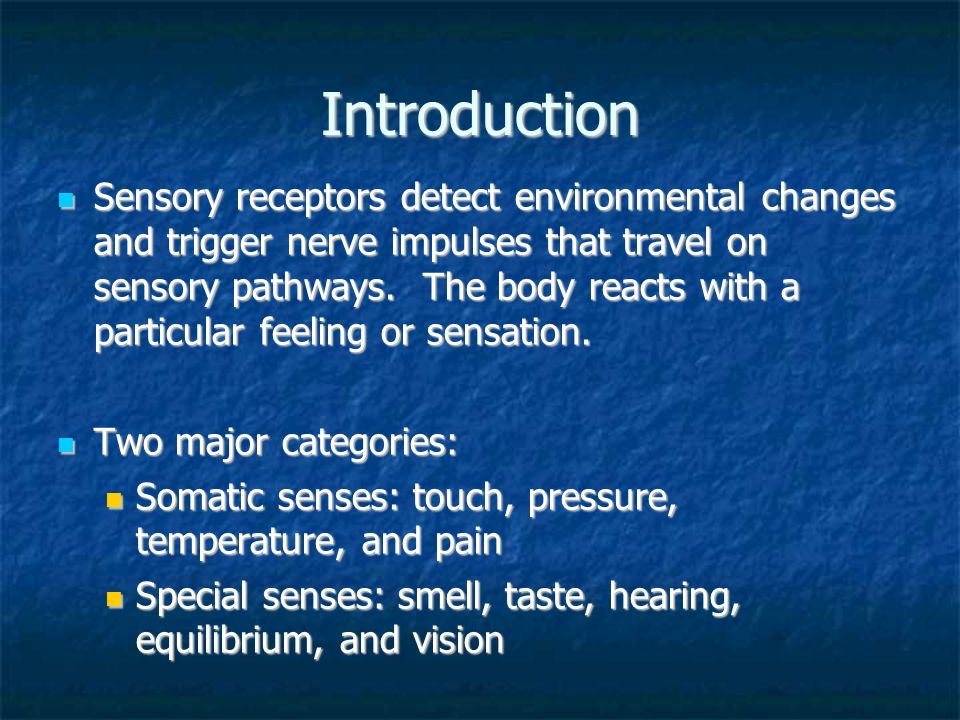 Introduction

Sensory receptors detect environmental changes and trigger nerve impulses that travel on sensory pathways.  The body reacts with a particular feeling or sensation.

Two major categories:

Somatic senses: touch, pressure, temperature, and pain

Special senses: smell, taste, hearing, equilibrium, and vision